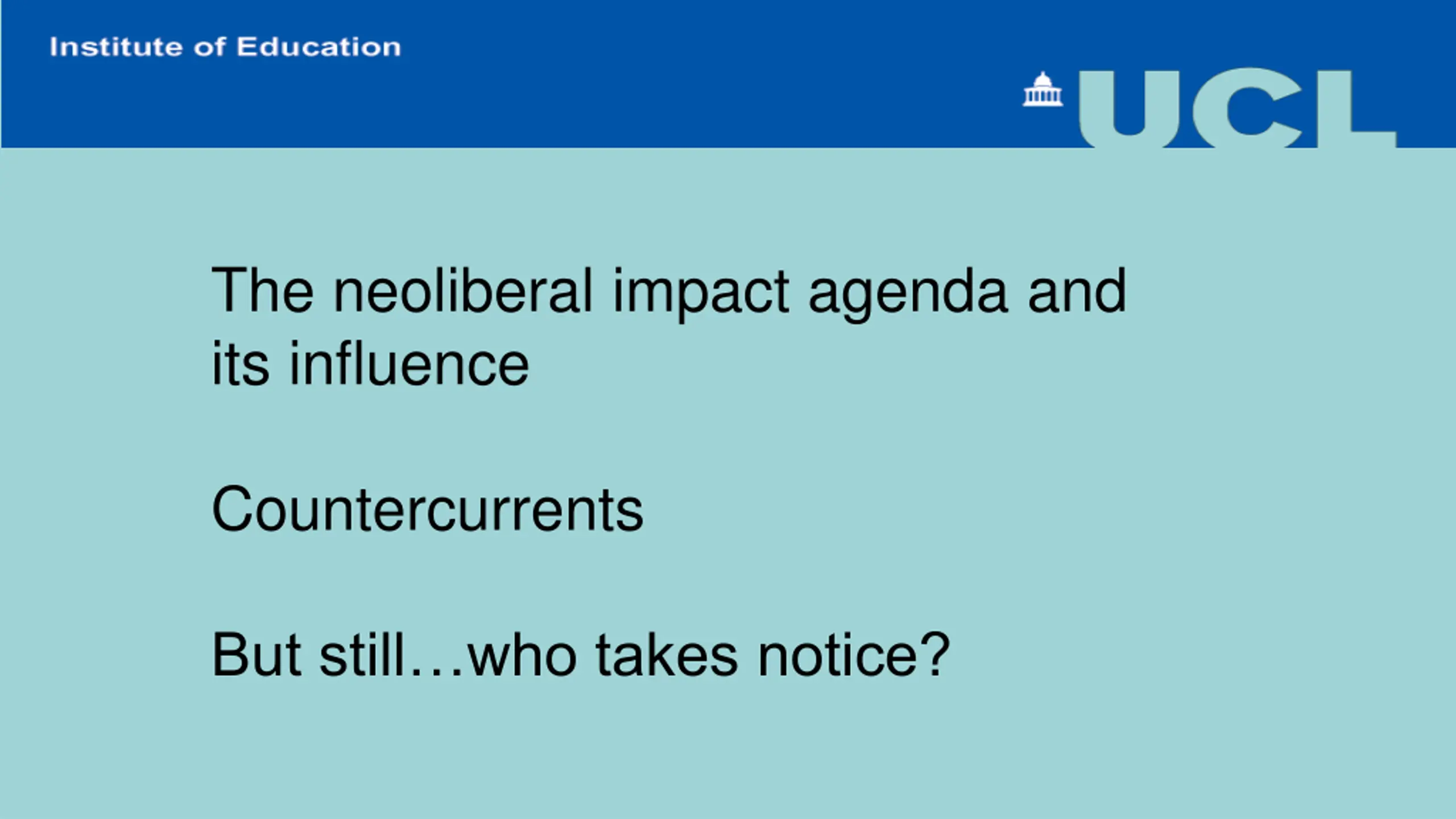 Institute of Education

UCL

The neoliberal impact agenda and its influence

Countercurrents

But still…who takes notice?